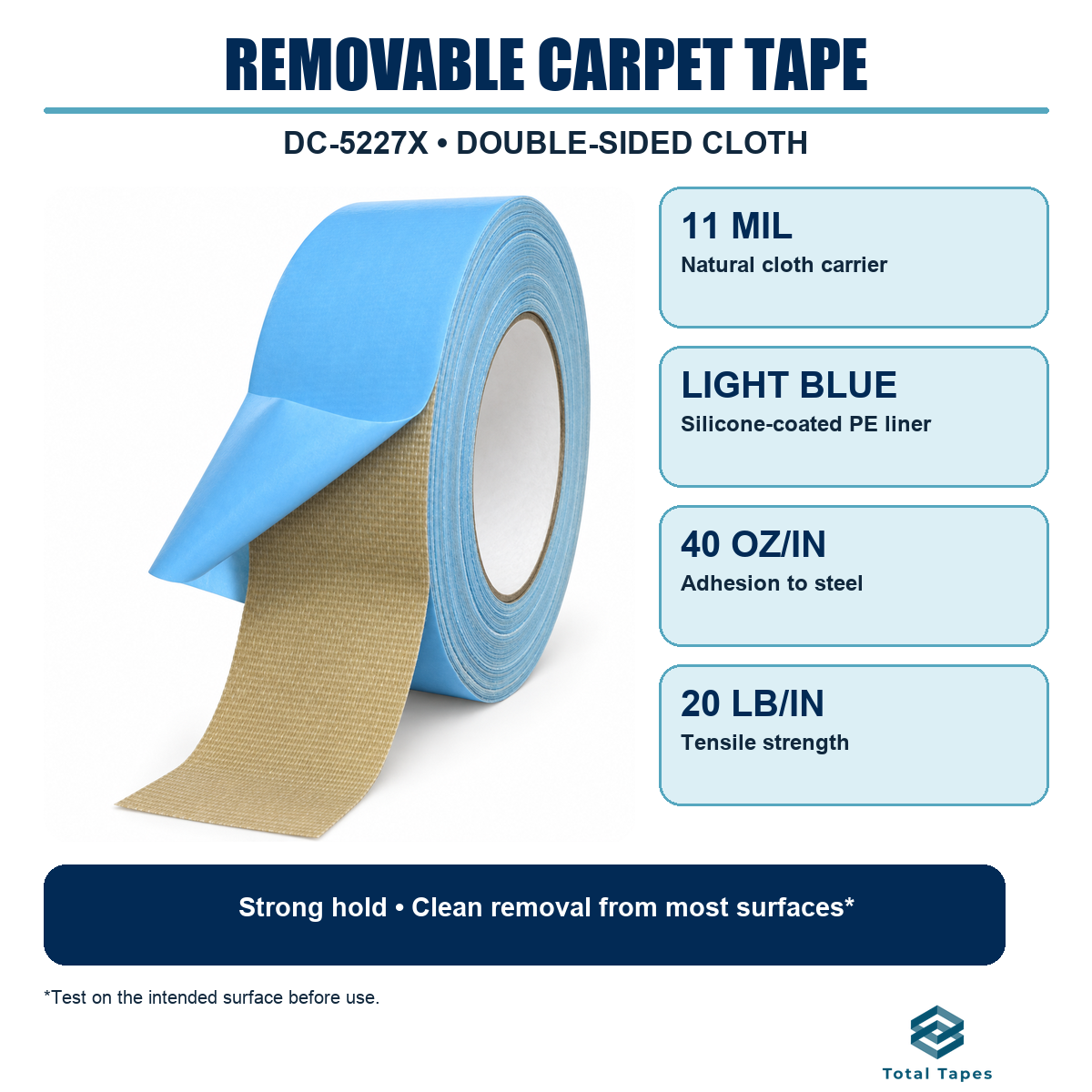 REMOVABLE CARPET TAPE

DC-5227X • DOUBLE-SIDED CLOTH

11 MIL
Natural cloth carrier

LIGHT BLUE
Silicone-coated PE liner

40 OZ/IN
Adhesion to steel

20 LB/IN
Tensile strength

Strong hold • Clean removal from most surfaces*

*Test on the intended surface before use.

Total Tapes